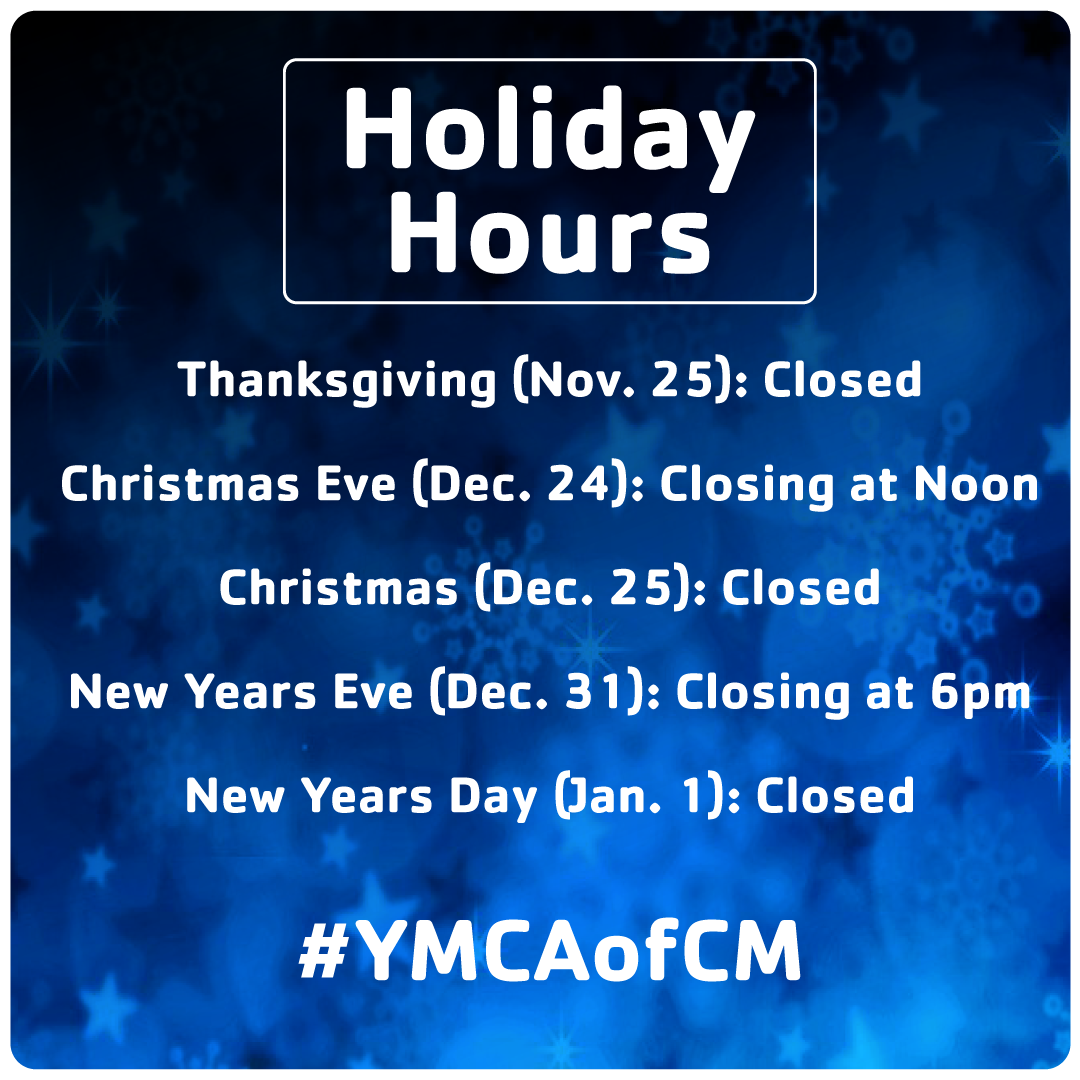 Holiday Hours

Thanksgiving (Nov. 25): Closed

Christmas Eve (Dec. 24): Closing at Noon

Christmas (Dec. 25): Closed

New Years Eve (Dec. 31): Closing at 6pm

New Years Day (Jan. 1): Closed

#YMCAofCM